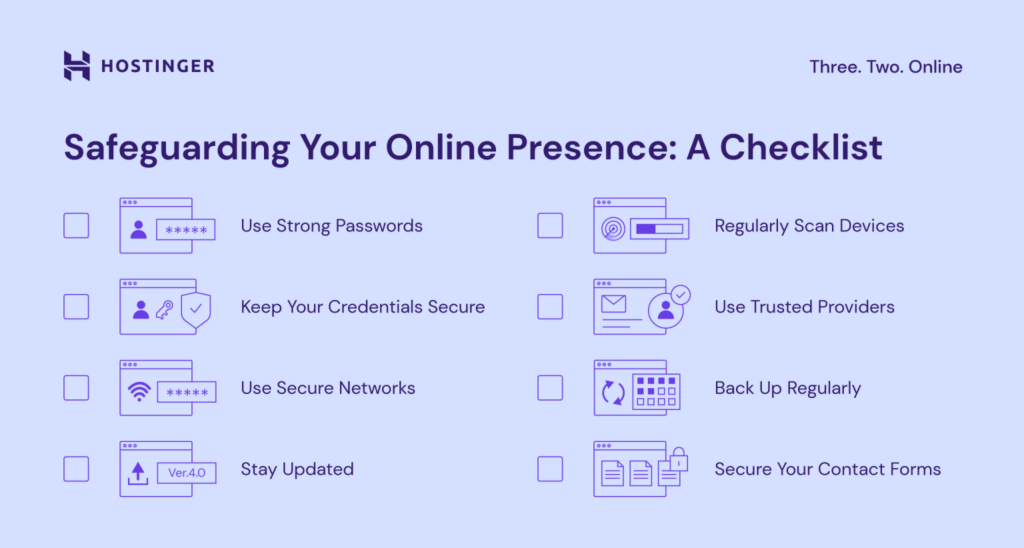 HOSTINGER

Three. Two. Online

Safeguarding Your Online Presence: A Checklist

*****
Use Strong Passwords

Keep Your Credentials Secure

*****
Use Secure Networks

Ver.4.0
Stay Updated

Regularly Scan Devices

Use Trusted Providers

Back Up Regularly

Secure Your Contact Forms